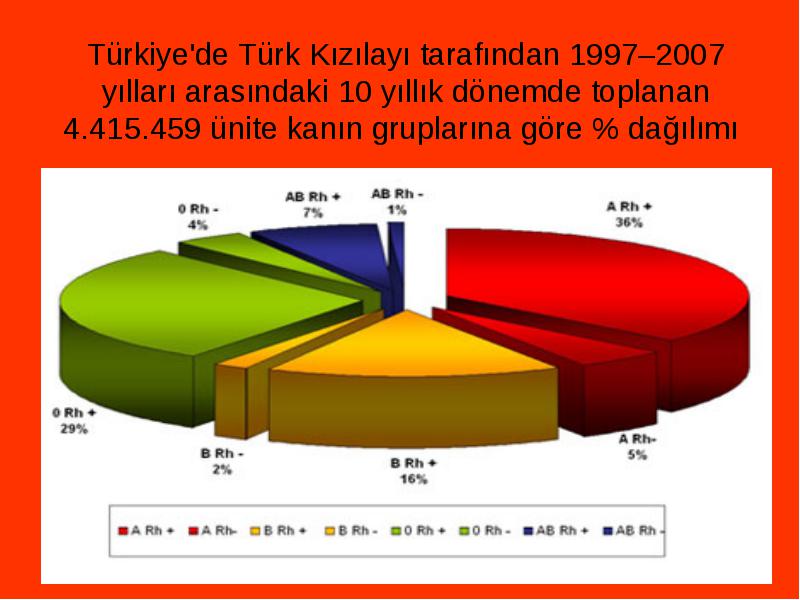 Türkiye'de Türk Kızılayı tarafından 1997–2007 yılları arasındaki 10 yıllık dönemde toplanan 4.415.459 ünite kanın gruplarına göre % dağılımı

0 Rh -
4%

AB Rh +
7%

AB Rh -
1%

A Rh +
36%

0 Rh +
29%

B Rh -
2%

B Rh +
16%

A Rh-
5%

A Rh + A Rh- B Rh + B Rh - 0 Rh + 0 Rh - AB Rh + AB Rh -